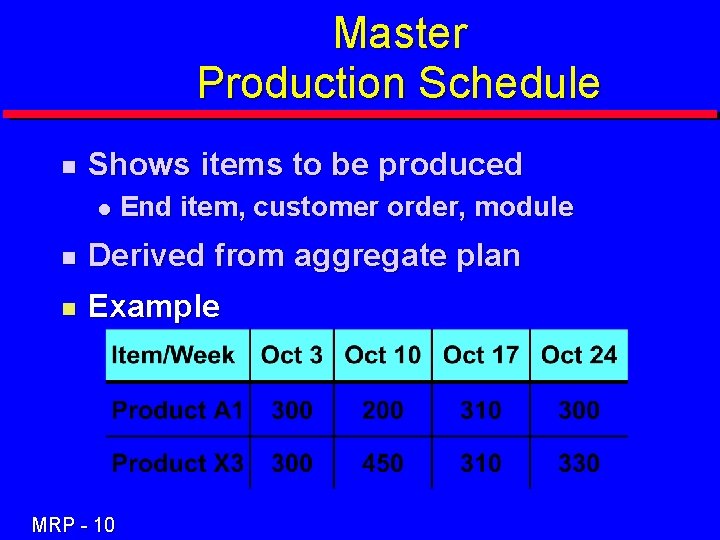 Master Production Schedule

Shows items to be produced

End item, customer order, module

Derived from aggregate plan

Example

| Item/Week | Oct 3 | Oct 10 | Oct 17 | Oct 24 |
|---|---|---|---|---|
| Product A1 | 300 | 200 | 310 | 300 |
| Product X3 | 300 | 450 | 310 | 330 |

MRP - 10